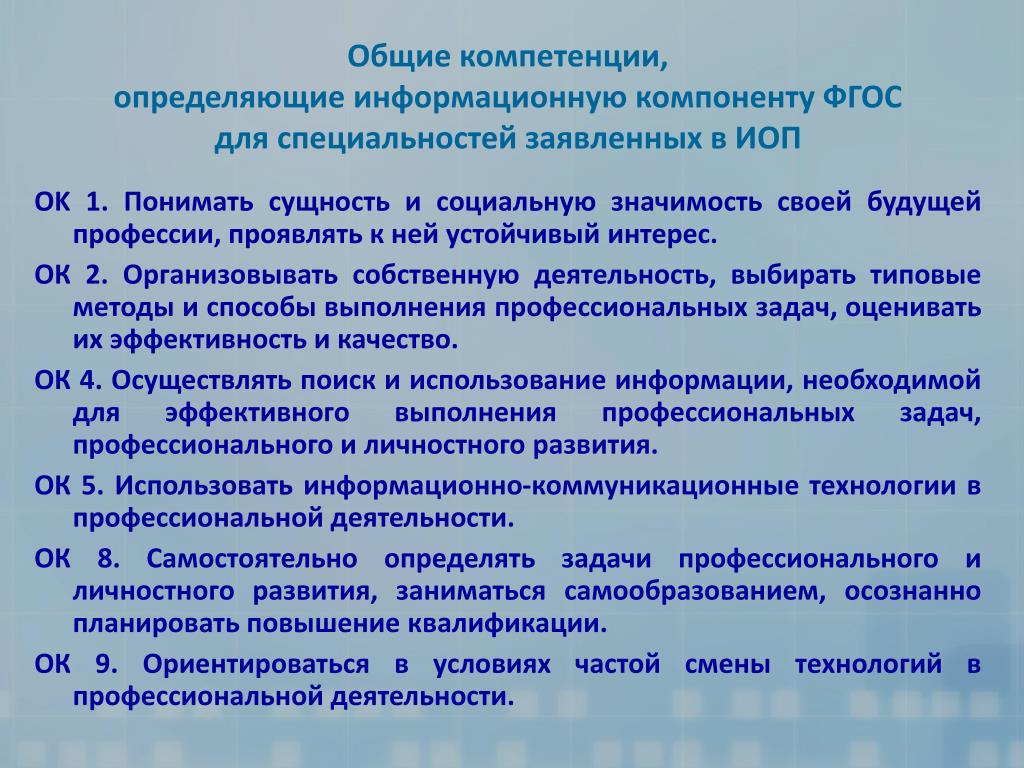 Общие компетенции,
определяющие информационную компоненту ФГОС
для специальностей заявленных в ИОП

ОК 1. Понимать сущность и социальную значимость своей будущей профессии, проявлять к ней устойчивый интерес.

ОК 2. Организовывать собственную деятельность, выбирать типовые методы и способы выполнения профессиональных задач, оценивать их эффективность и качество.

ОК 4. Осуществлять поиск и использование информации, необходимой для эффективного выполнения профессиональных задач, профессионального и личностного развития.

ОК 5. Использовать информационно-коммуникационные технологии в профессиональной деятельности.

ОК 8. Самостоятельно определять задачи профессионального и личностного развития, заниматься самообразованием, осознанно планировать повышение квалификации.

ОК 9. Ориентироваться в условиях частой смены технологий в профессиональной деятельности.